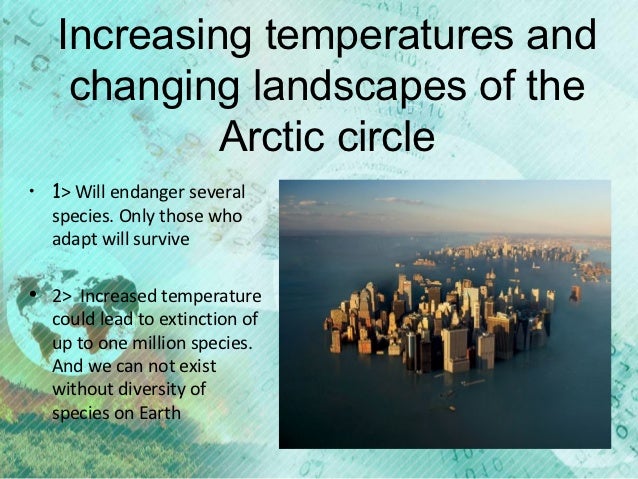 Increasing temperatures and changing landscapes of the Arctic circle

• 1> Will endanger several species. Only those who adapt will survive

• 2> Increased temperature could lead to extinction of up to one million species. And we can not exist without diversity of species on Earth